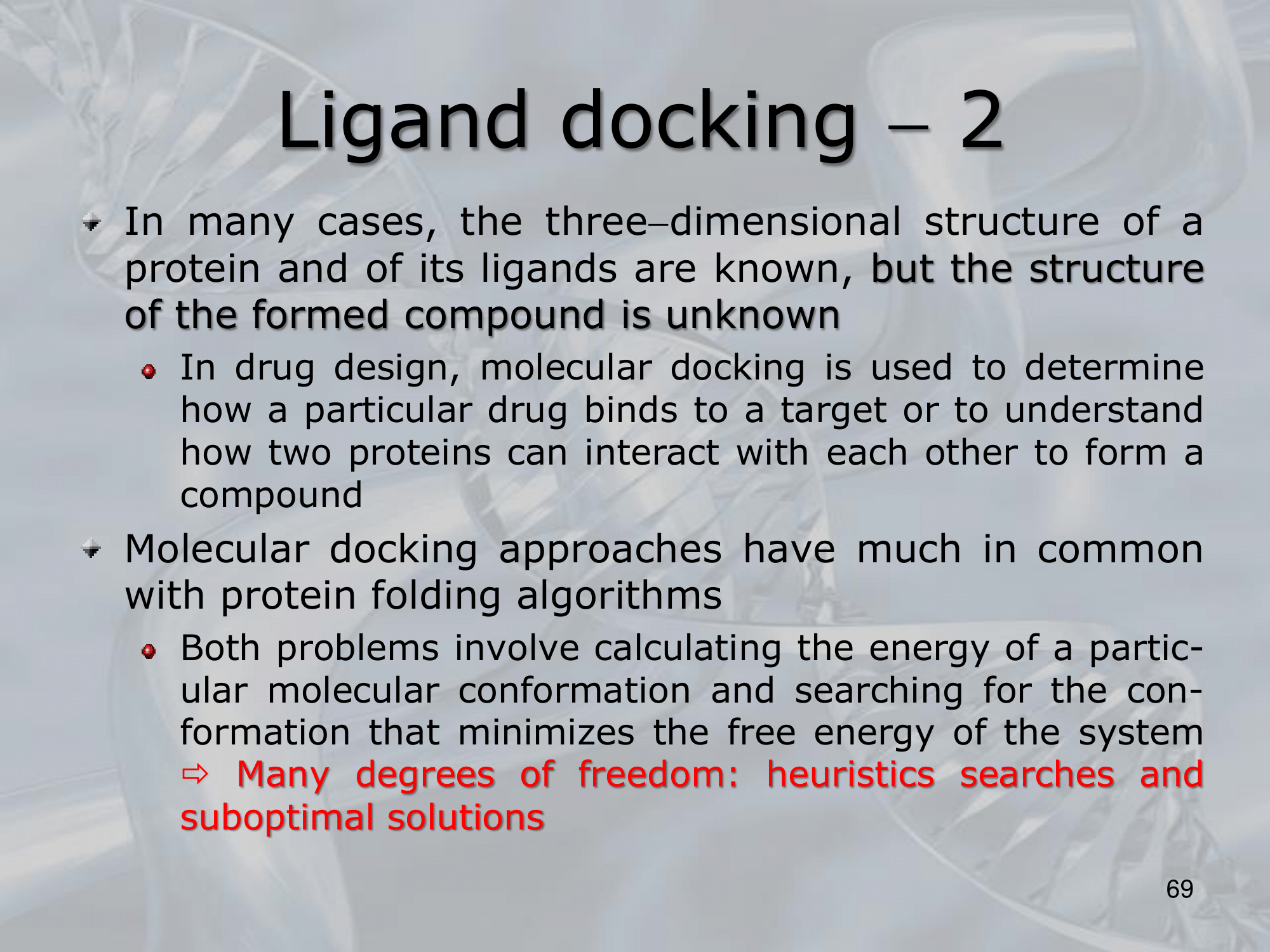 Ligand docking – 2

In many cases, the three–dimensional structure of a protein and of its ligands are known, but the structure of the formed compound is unknown

In drug design, molecular docking is used to determine how a particular drug binds to a target or to understand how two proteins can interact with each other to form a compound

Molecular docking approaches have much in common with protein folding algorithms

Both problems involve calculating the energy of a particular molecular conformation and searching for the conformation that minimizes the free energy of the system ⇨ Many degrees of freedom: heuristics searches and suboptimal solutions

69